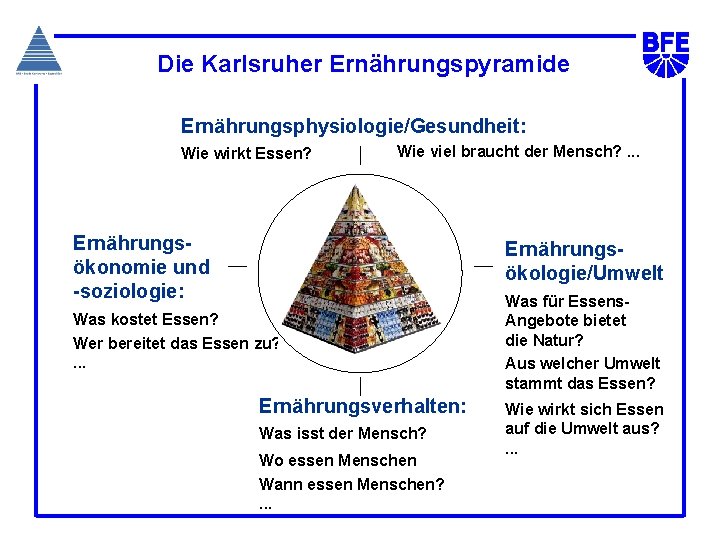 BFE

Die Karlsruher Ernährungspyramide

Ernährungsphysiologie/Gesundheit:

Wie wirkt Essen?

Wie viel braucht der Mensch? ...

Ernährungsökonomie und -soziologie:

Was kostet Essen?

Wer bereitet das Essen zu?

...

Ernährungsökologie/Umwelt

Was für Essens-Angebote bietet die Natur?

Aus welcher Umwelt stammt das Essen?

Wie wirkt sich Essen auf die Umwelt aus?

...

Ernährungsverhalten:

Was isst der Mensch?

Wo essen Menschen

Wann essen Menschen?

...